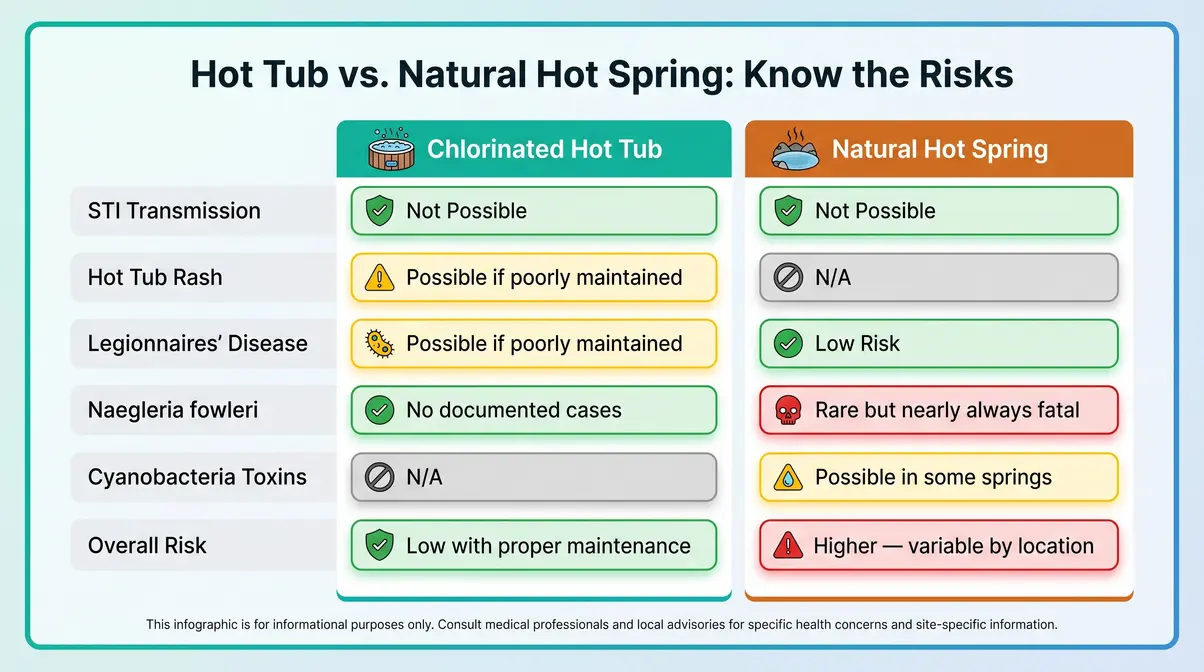 Hot Tub vs. Natural Hot Spring: Know the Risks

| | Chlorinated Hot Tub | Natural Hot Spring |
|---|---|---|
| STI Transmission | Not Possible | Not Possible |
| Hot Tub Rash | Possible if poorly maintained | N/A |
| Legionnaires' Disease | Possible if poorly maintained | Low Risk |
| Naegleria fowleri | No documented cases | Rare but nearly always fatal |
| Cyanobacteria Toxins | N/A | Possible in some springs |
| Overall Risk | Low with proper maintenance | Higher — variable by location |

This infographic is for informational purposes only. Consult medical professionals and local advisories for specific health concerns and site-specific information.